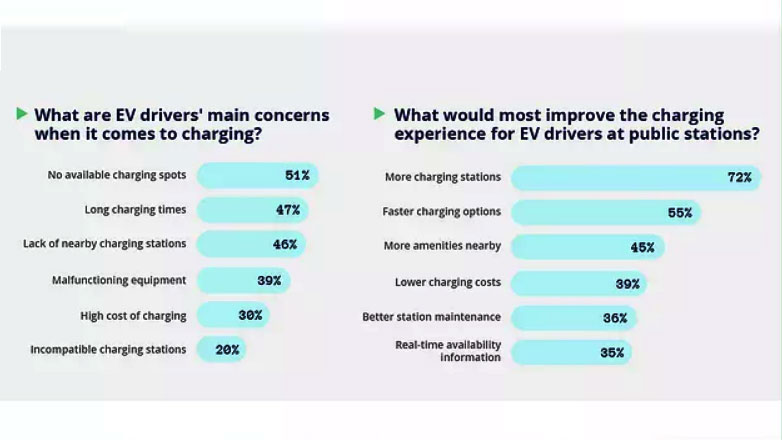 What are EV drivers' main concerns when it comes to charging?

No available charging spots 51%
Long charging times 47%
Lack of nearby charging stations 46%
Malfunctioning equipment 39%
High cost of charging 30%
Incompatible charging stations 20%

What would most improve the charging experience for EV drivers at public stations?

More charging stations 72%
Faster charging options 55%
More amenities nearby 45%
Lower charging costs 39%
Better station maintenance 36%
Real-time availability information 35%